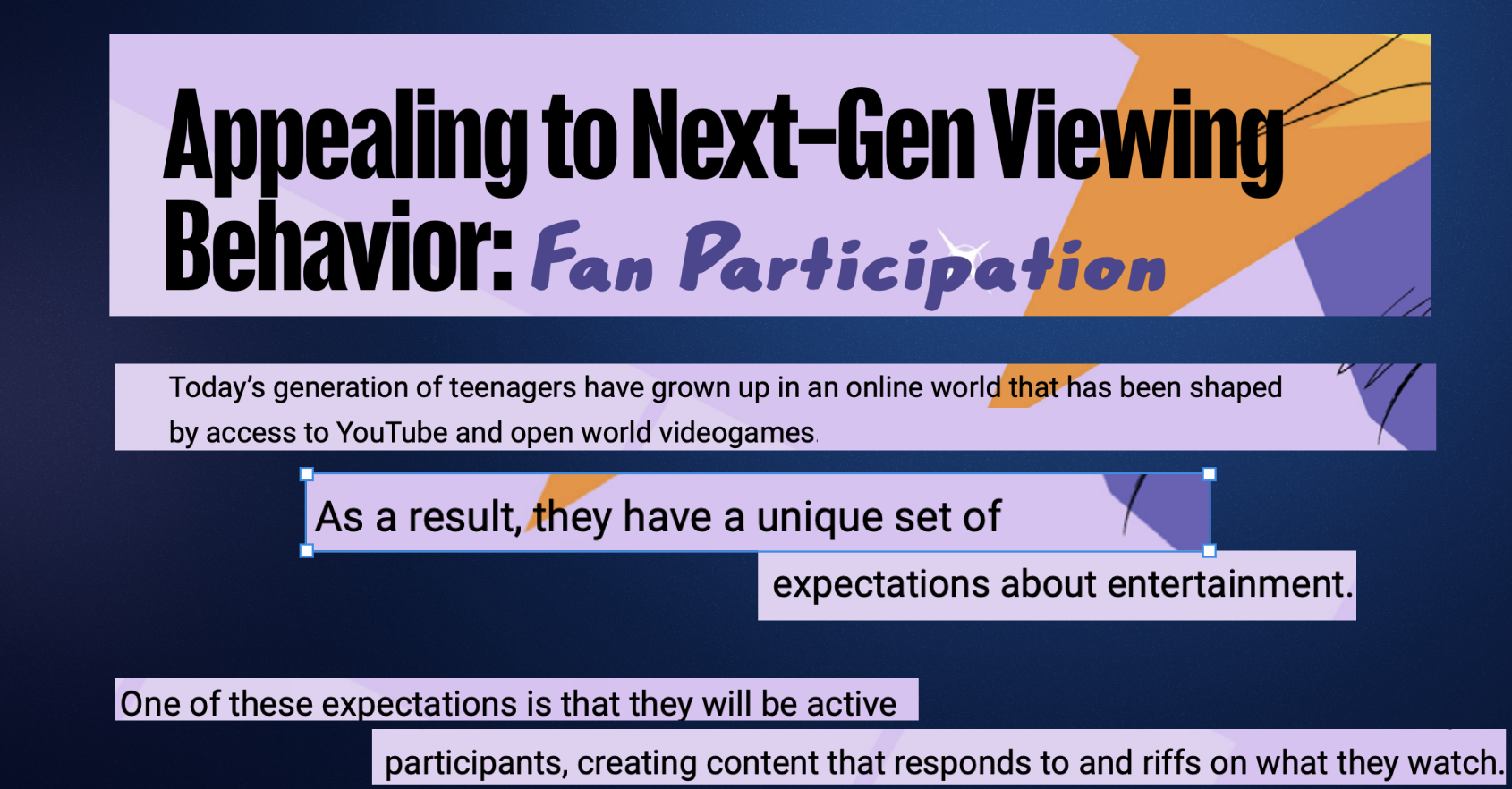 Appealing to Next-Gen Viewing Behavior: Fan Participation

Today's generation of teenagers have grown up in an online world that has been shaped by access to YouTube and open world videogames.

As a result, they have a unique set of expectations about entertainment.

One of these expectations is that they will be active participants, creating content that responds to and riffs on what they watch.